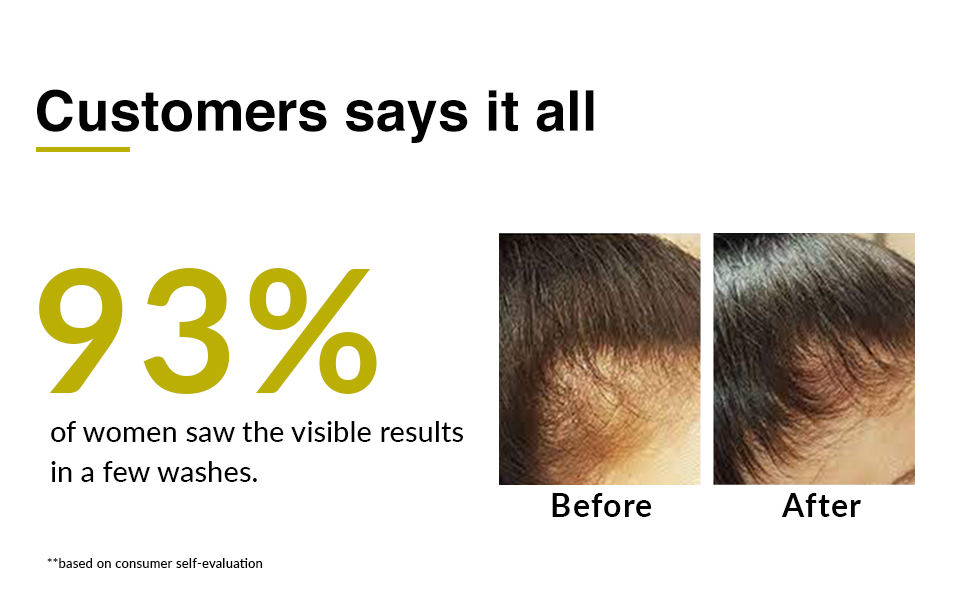 Customers says it all

93%

of women saw the visible results in a few washes.

Before

After

**based on consumer self-evaluation